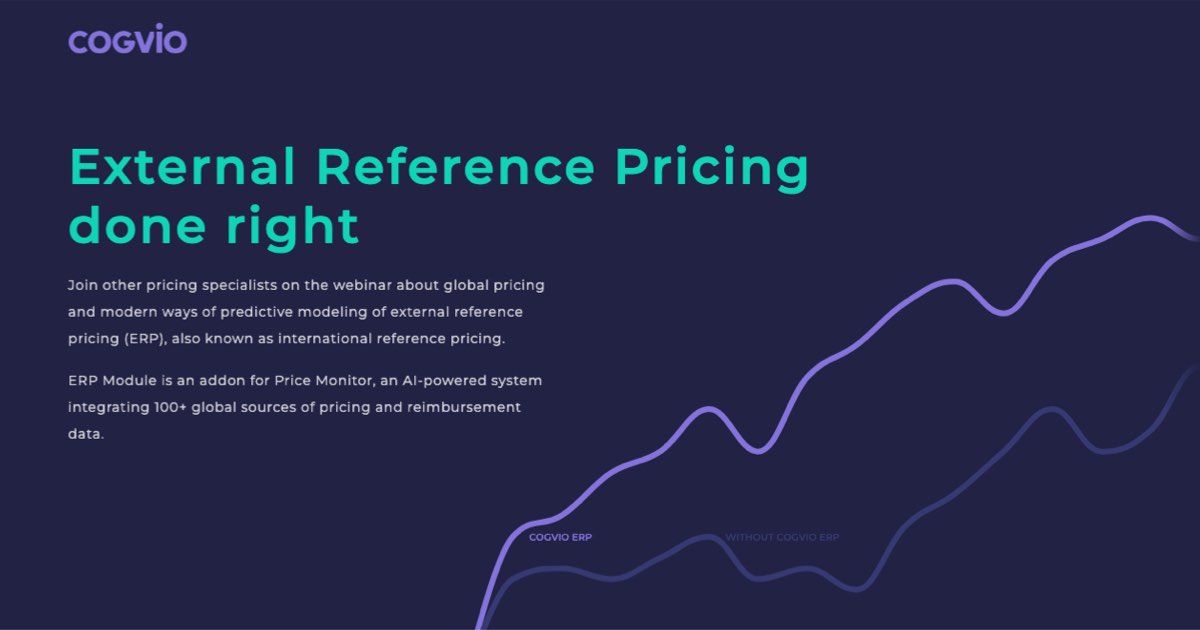 COGVIO

External Reference Pricing done right

Join other pricing specialists on the webinar about global pricing and modern ways of predictive modeling of external reference pricing (ERP), also known as international reference pricing.

ERP Module is an addon for Price Monitor, an AI-powered system integrating 100+ global sources of pricing and reimbursement data.

COGVIO ERP

WITHOUT COGVIO ERP